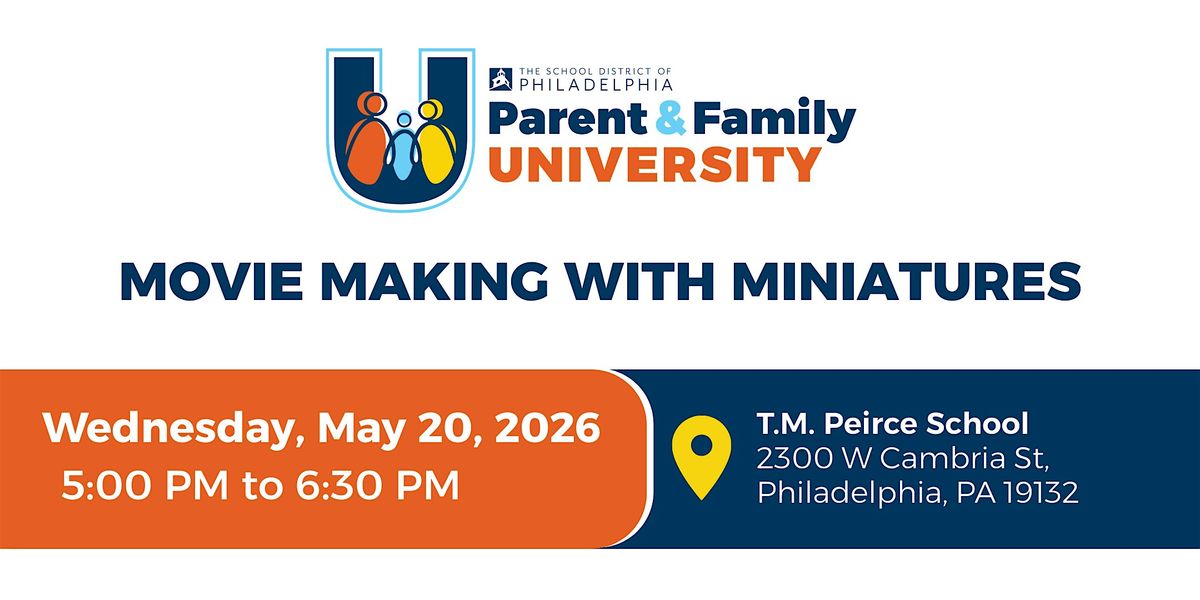 THE SCHOOL DISTRICT OF PHILADELPHIA
Parent & Family UNIVERSITY

MOVIE MAKING WITH MINIATURES

Wednesday, May 20, 2026
5:00 PM to 6:30 PM

T.M. Peirce School
2300 W Cambria St,
Philadelphia, PA 19132